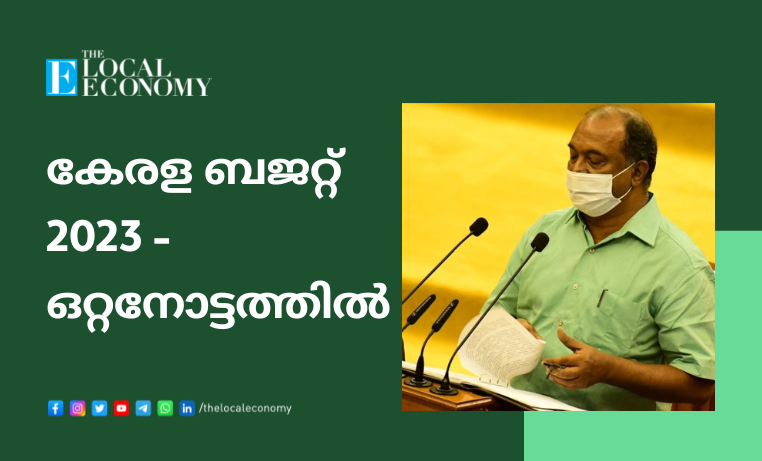 THE LOCAL ECONOMY

കേരള ബജറ്റ് 2023 - ഒറ്റനോട്ടത്തിൽ

/thelocaleconomy